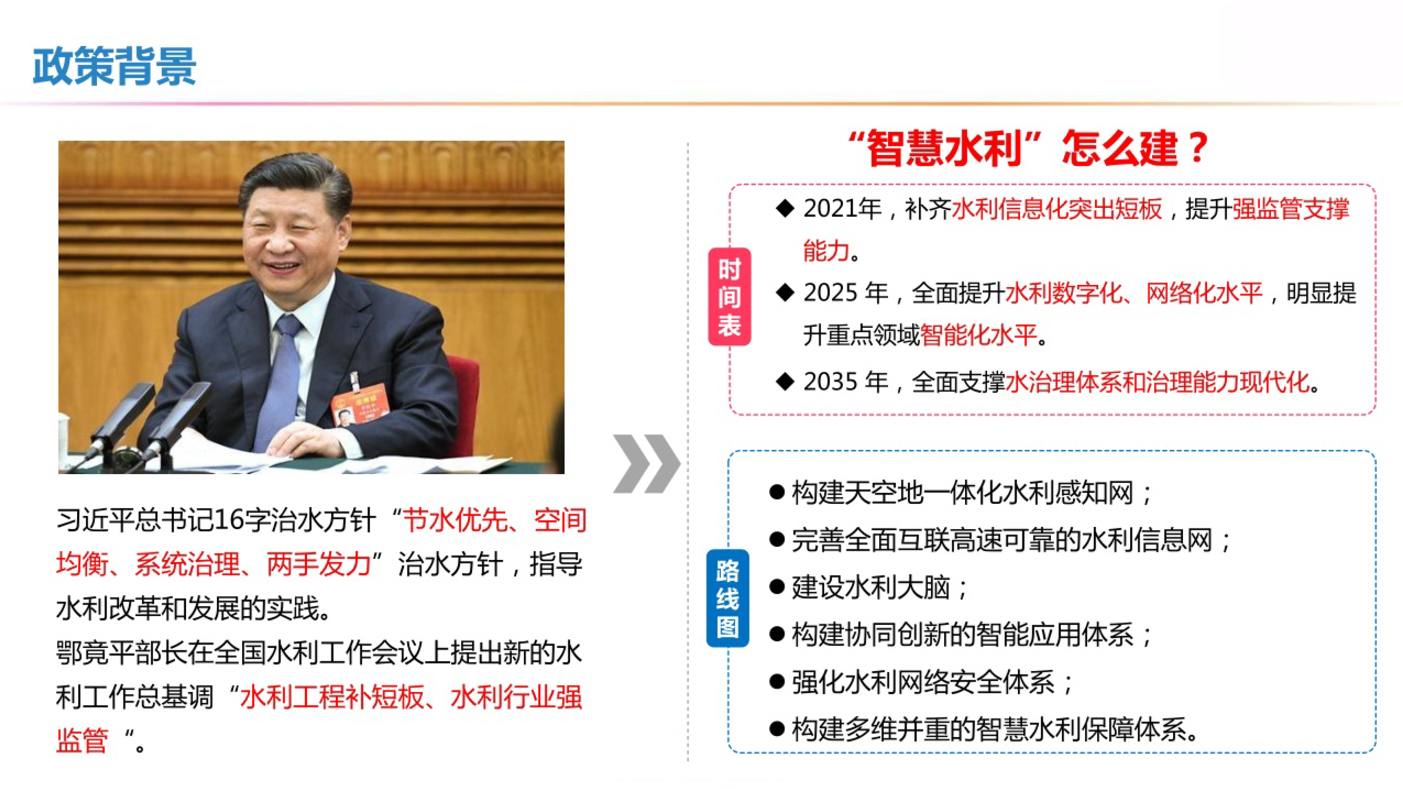 政策背景

习近平总书记16字治水方针“节水优先、空间均衡、系统治理、两手发力”治水方针，指导水利改革和发展的实践。
鄂竟平部长在全国水利工作会议上提出新的水利工作总基调“水利工程补短板、水利行业强监管“。

“智慧水利”怎么建？

时间表

◆ 2021年，补齐水利信息化突出短板，提升强监管支撑能力。
◆ 2025 年，全面提升水利数字化、网络化水平，明显提升重点领域智能化水平。
◆ 2035 年，全面支撑水治理体系和治理能力现代化。

路线图

● 构建天空地一体化水利感知网；
● 完善全面互联高速可靠的水利信息网；
● 建设水利大脑；
● 构建协同创新的智能应用体系；
● 强化水利网络安全体系；
● 构建多维并重的智慧水利保障体系。